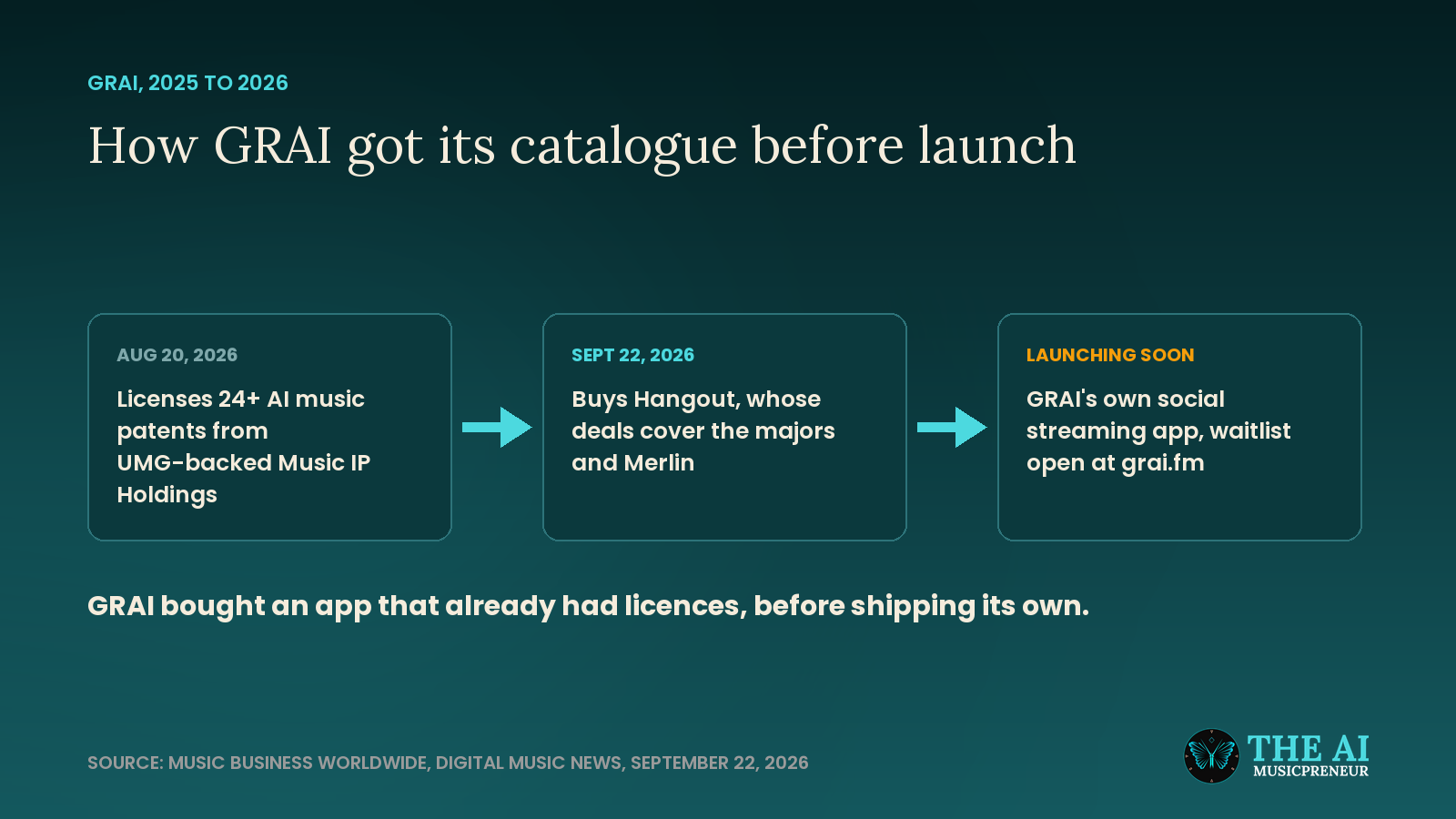 GRAI, 2025 TO 2026

How GRAI got its catalogue before launch

AUG 20, 2026

Licenses 24+ AI music patents from UMG-backed Music IP Holdings

SEPT 22, 2026

Buys Hangout, whose deals cover the majors and Merlin

LAUNCHING SOON

GRAI's own social streaming app, waitlist open at grai.fm

GRAI bought an app that already had licences, before shipping its own.

SOURCE: MUSIC BUSINESS WORLDWIDE, DIGITAL MUSIC NEWS, SEPTEMBER 22, 2026

THE AI MUSICPRENEUR